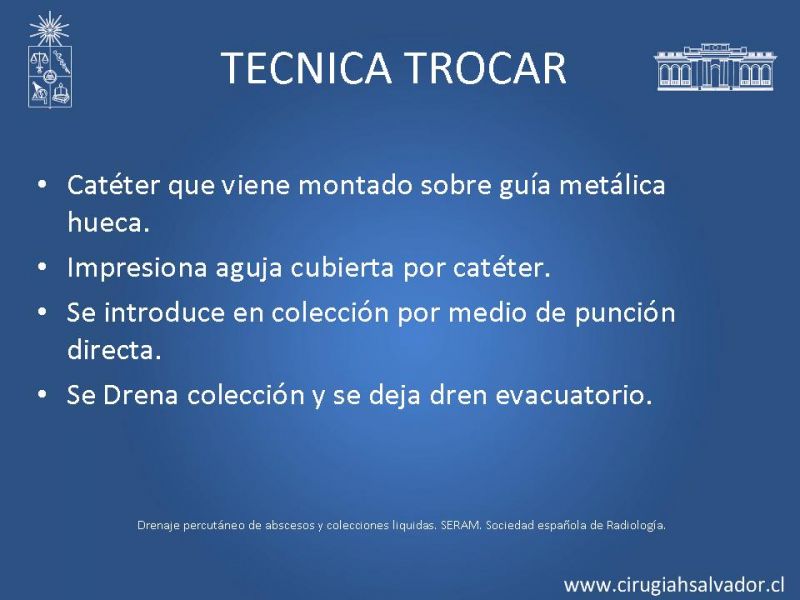 TECNICA TROCAR

• Catéter que viene montado sobre guía metálica hueca.
• Impresiona aguja cubierta por catéter.
• Se introduce en colección por medio de punción directa.
• Se Drena colección y se deja dren evacuatorio.

Drenaje percutáneo de abscesos y colecciones liquidas. SERAM. Sociedad española de Radiología.

www.cirugiahsalvador.cl